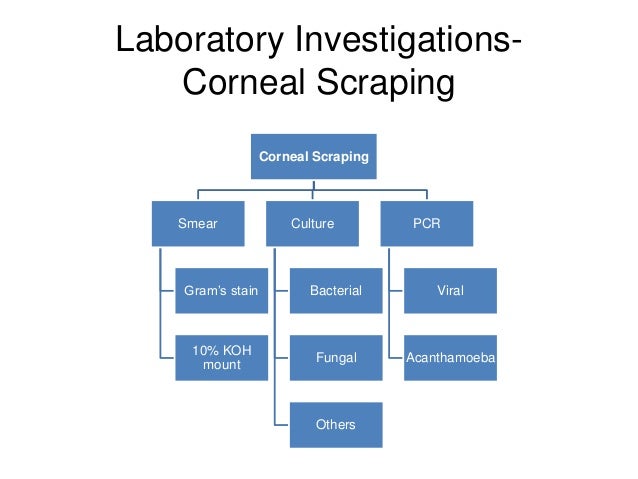 Laboratory Investigations-
Corneal Scraping

Corneal Scraping

Smear

Gram's stain

10% KOH mount

Culture

Bacterial

Fungal

Others

PCR

Viral

Acanthamoeba